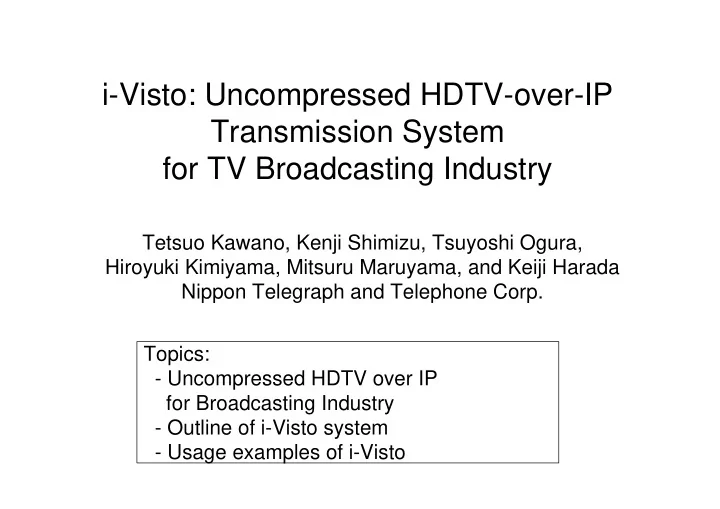 i-Visto: Uncompressed HDTV-over-IP Transmission System for TV Broadcasting Industry

Tetsuo Kawano, Kenji Shimizu, Tsuyoshi Ogura, Hiroyuki Kimiyama, Mitsuru Maruyama, and Keiji Harada
Nippon Telegraph and Telephone Corp.

Topics:
- Uncompressed HDTV over IP for Broadcasting Industry
- Outline of i-Visto system
- Usage examples of i-Visto